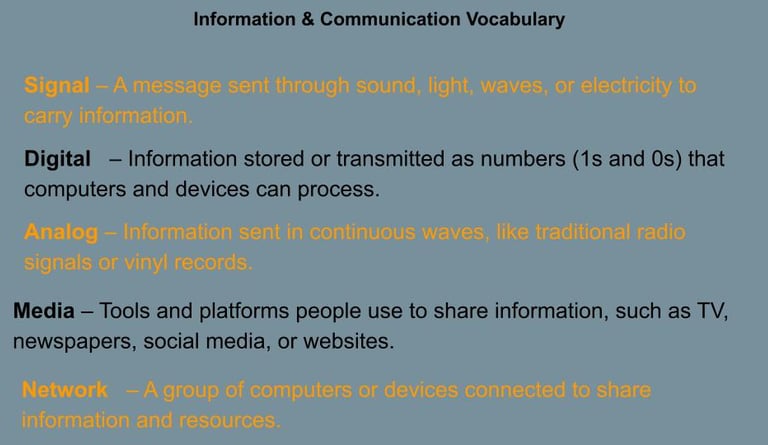 Information & Communication Vocabulary

Signal – A message sent through sound, light, waves, or electricity to carry information.

Digital – Information stored or transmitted as numbers (1s and 0s) that computers and devices can process.

Analog – Information sent in continuous waves, like traditional radio signals or vinyl records.

Media – Tools and platforms people use to share information, such as TV, newspapers, social media, or websites.

Network – A group of computers or devices connected to share information and resources.